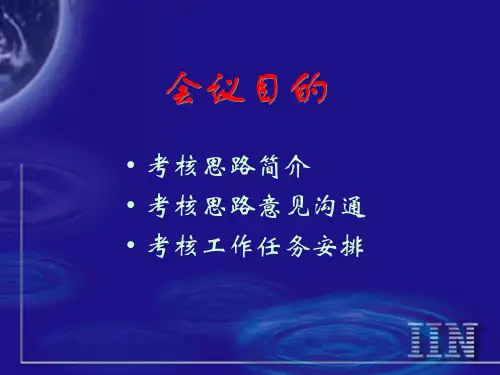 会议目的

• 考核思路简介
• 考核思路意见沟通
• 考核工作任务安排

IIN